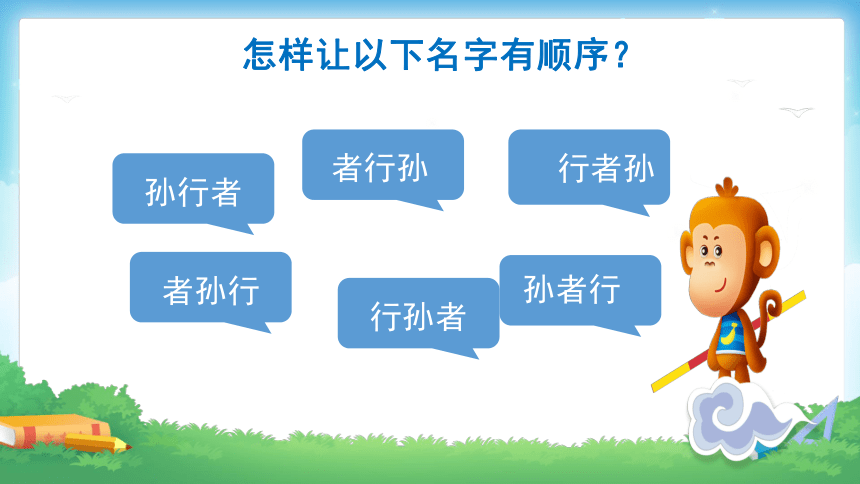 怎样让以下名字有顺序？

孙行者

者行孙

行者孙

者孙行

行孙者

孙者行